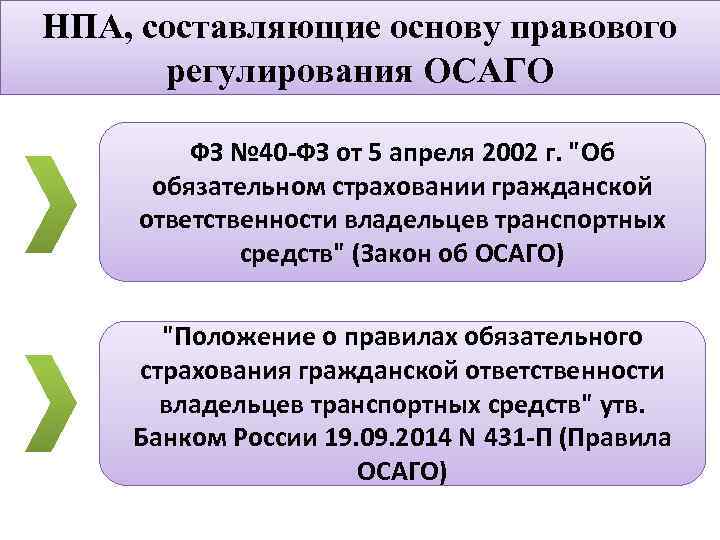 НПА, составляющие основу правового регулирования ОСАГО

ФЗ №40-ФЗ от 5 апреля 2002 г. "Об обязательном страховании гражданской ответственности владельцев транспортных средств" (Закон об ОСАГО)

"Положение о правилах обязательного страхования гражданской ответственности владельцев транспортных средств" утв. Банком России 19.09.2014 N 431-П (Правила ОСАГО)